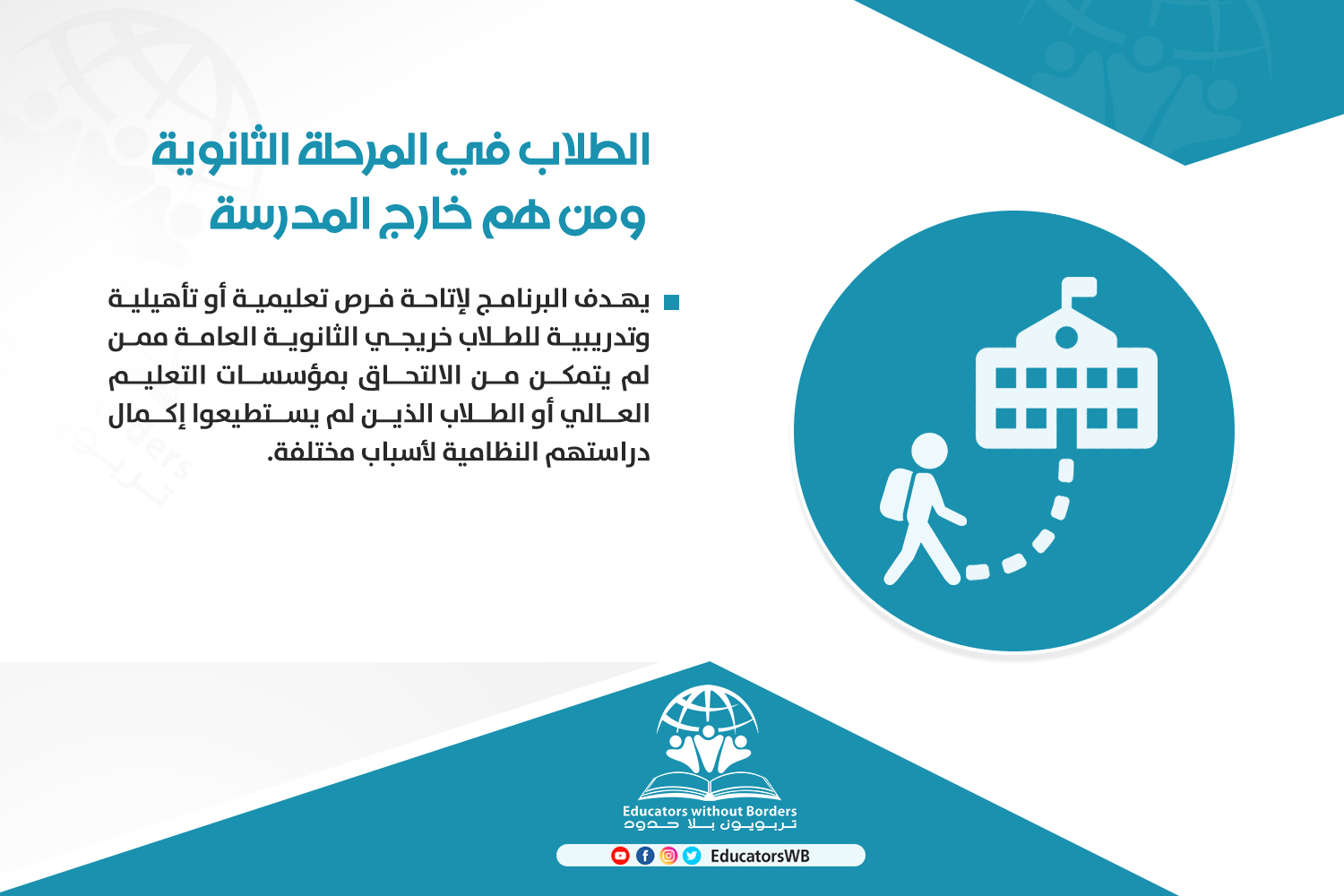 الطلاب في المرحلة الثانوية ومن هم خارج المدرسة

يهدف البرنامج لإتاحة فرص تعليمية أو تأهيلية وتدريبية للطلاب خريجي الثانوية العامة ممن لم يتمكن من الالتحاق بمؤسسات التعليم العالي أو الطلاب الذين لم يستطيعوا إكمال دراستهم النظامية لأسباب مختلفة.

Educators without Borders
تربويون بلا حدود

EducatorsWB